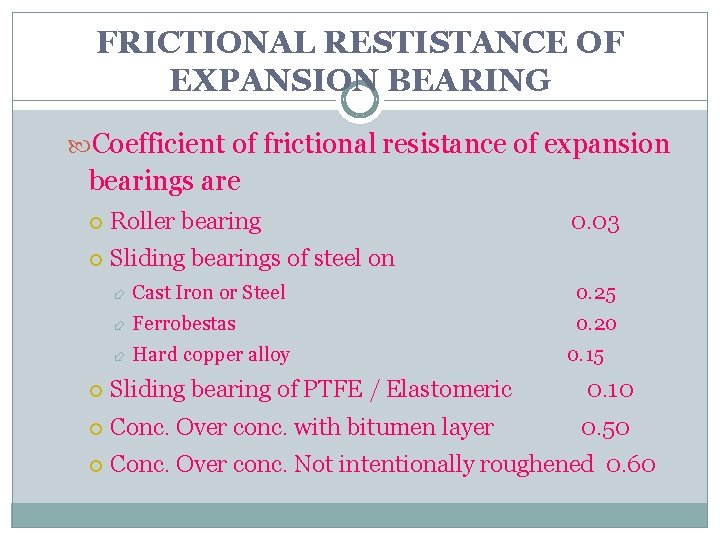 FRICTIONAL RESTISTANCE OF EXPANSION BEARING

Coefficient of frictional resistance of expansion bearings are

Roller bearing 0.03

Sliding bearings of steel on

Cast Iron or Steel 0.25

Ferrobestas 0.20

Hard copper alloy 0.15

Sliding bearing of PTFE / Elastomeric 0.10

Conc. Over conc. with bitumen layer 0.50

Conc. Over conc. Not intentionally roughened 0.60